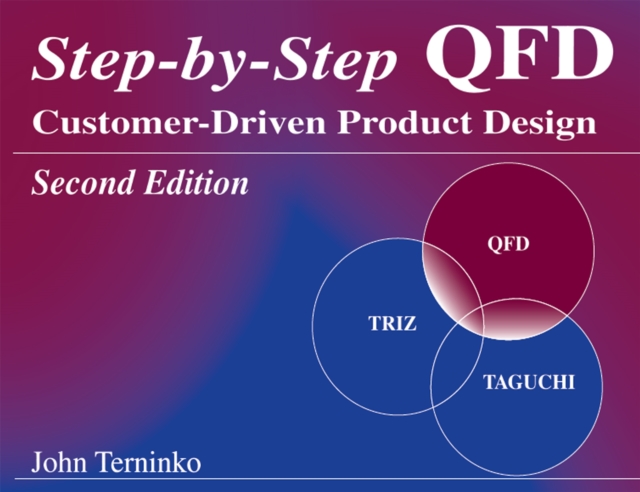 Step-by-Step QFD
Customer-Driven Product Design

Second Edition

QFD

TRIZ

TAGUCHI

John Terninko